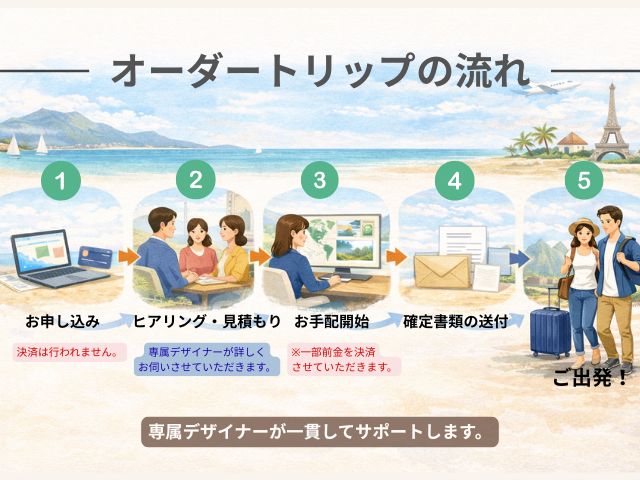 オーダートリップの流れ

1
お申し込み
決済は行われません。

2
ヒアリング・見積もり
専属デザイナーが詳しくお伺いさせていただきます。

3
お手配開始
※一部前金を決済させていただきます。

4
確定書類の送付

5
ご出発！

専属デザイナーが一貫してサポートします。